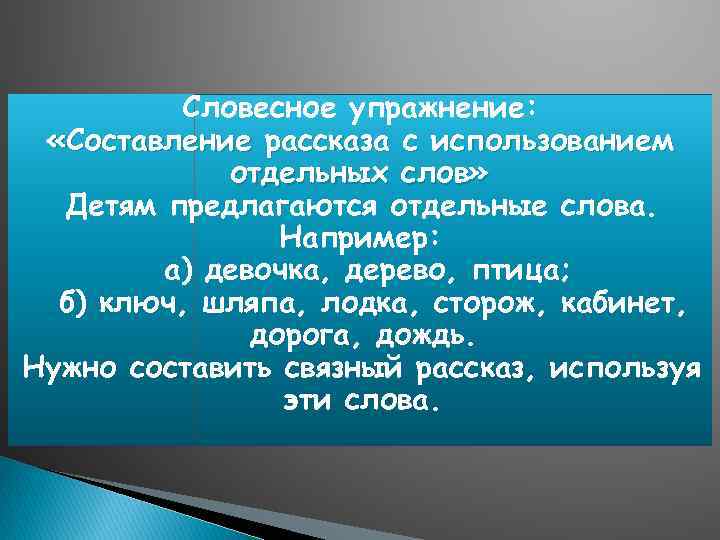 Словесное упражнение:
«Составление рассказа с использованием отдельных слов»
Детям предлагаются отдельные слова.
Например:
а) девочка, дерево, птица;
б) ключ, шляпа, лодка, сторож, кабинет, дорога, дождь.
Нужно составить связный рассказ, используя эти слова.